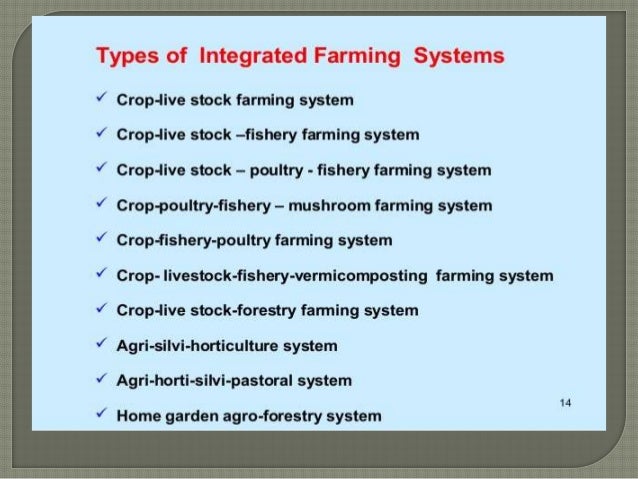 Types of Integrated Farming Systems

✓ Crop-live stock farming system
✓ Crop-live stock –fishery farming system
✓ Crop-live stock – poultry - fishery farming system
✓ Crop-poultry-fishery – mushroom farming system
✓ Crop-fishery-poultry farming system
✓ Crop- livestock-fishery-vermicomposting farming system
✓ Crop-live stock-forestry farming system
✓ Agri-silvi-horticulture system
✓ Agri-horti-silvi-pastoral system
✓ Home garden agro-forestry system

14